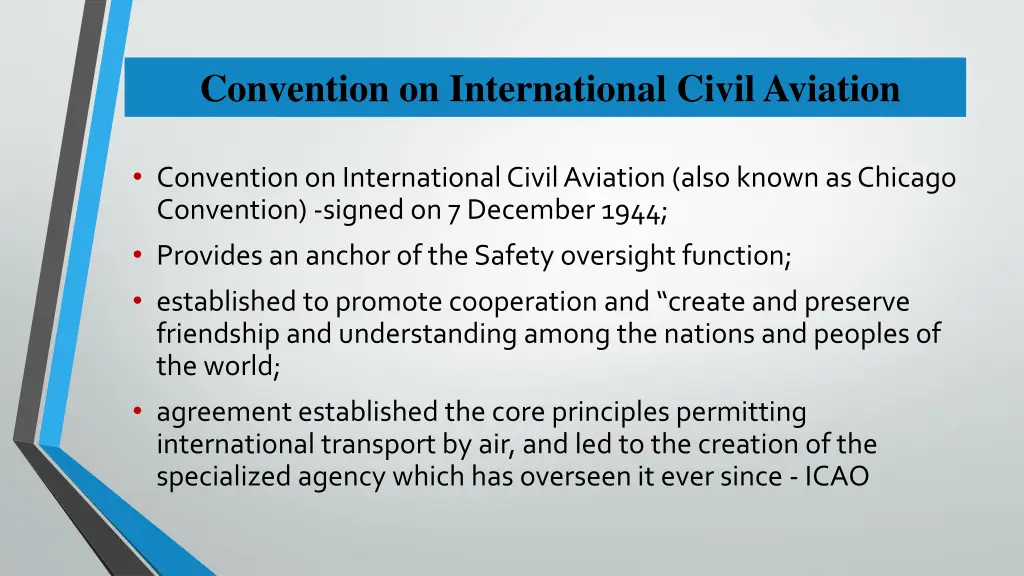 Convention on International Civil Aviation

• Convention on International Civil Aviation (also known as Chicago Convention) -signed on 7 December 1944;
• Provides an anchor of the Safety oversight function;
• established to promote cooperation and “create and preserve friendship and understanding among the nations and peoples of the world;
• agreement established the core principles permitting international transport by air, and led to the creation of the specialized agency which has overseen it ever since - ICAO